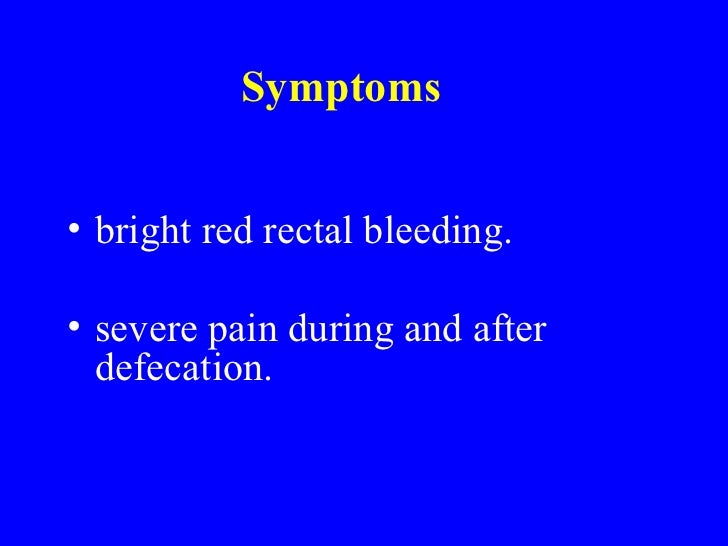 Symptoms

• bright red rectal bleeding.

• severe pain during and after defecation.